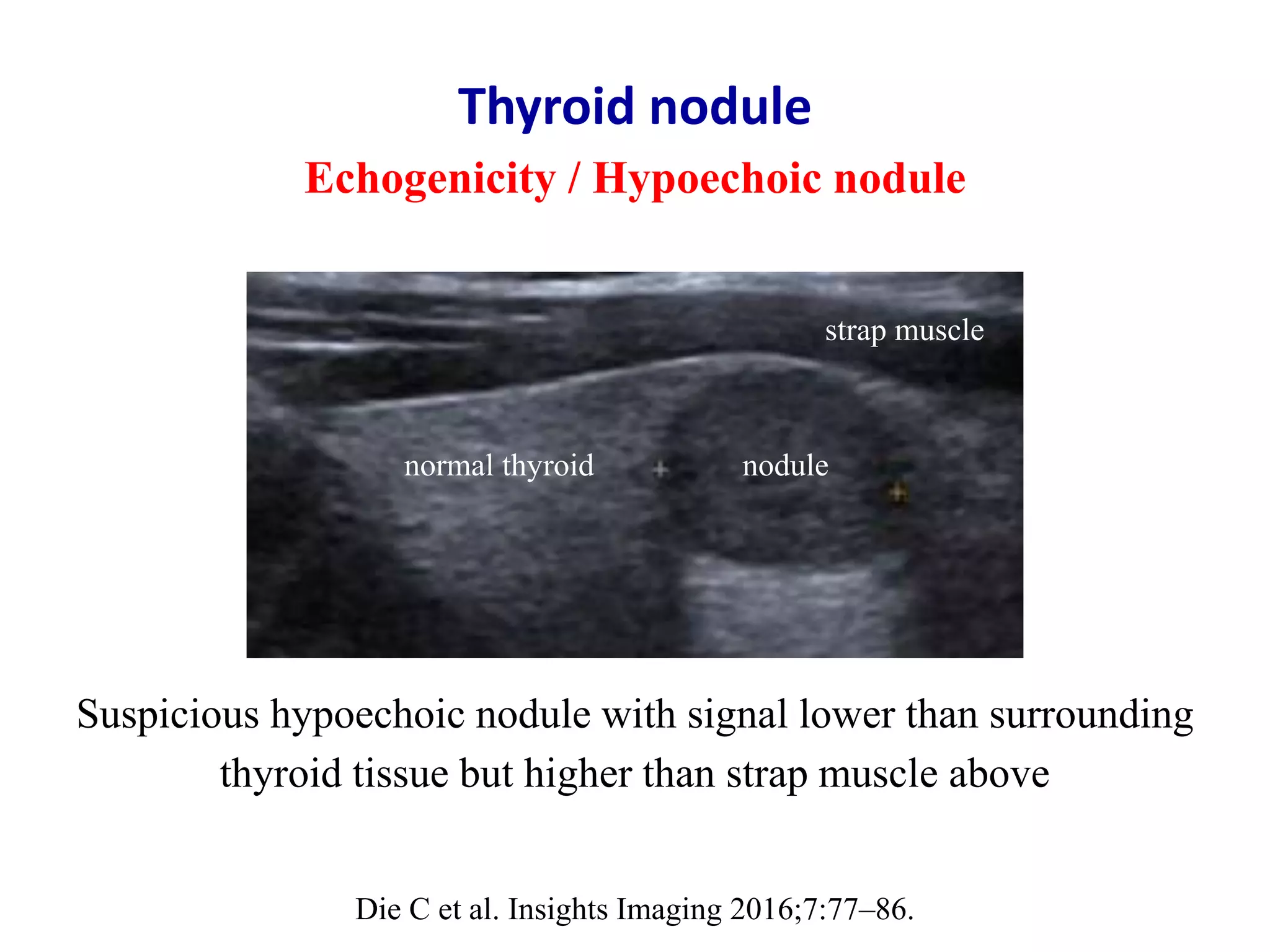 Thyroid nodule
Echogenicity / Hypoechoic nodule

strap muscle

normal thyroid

nodule

Suspicious hypoechoic nodule with signal lower than surrounding thyroid tissue but higher than strap muscle above

Die C et al. Insights Imaging 2016;7:77–86.